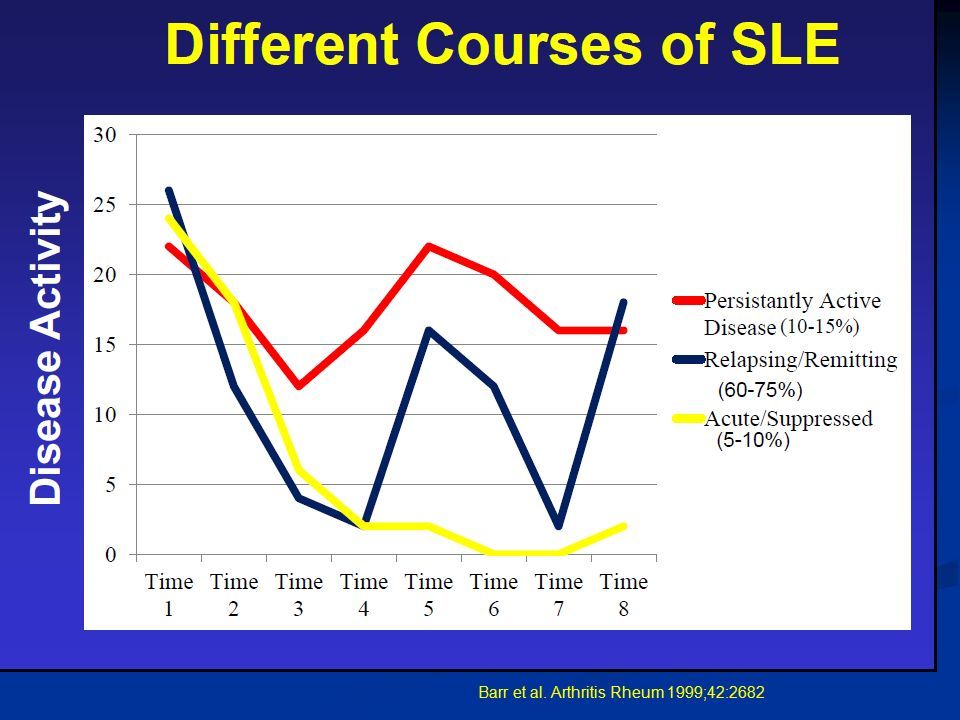 Different Courses of SLE

Disease Activity

30
25
20
15
10
5
0

Time 1
Time 2
Time 3
Time 4
Time 5
Time 6
Time 7
Time 8

Persistantly Active Disease (10-15%)
Relapsing/Remitting (60-75%)
Acute/Suppressed (5-10%)

Barr et al. Arthritis Rheum 1999;42:2682